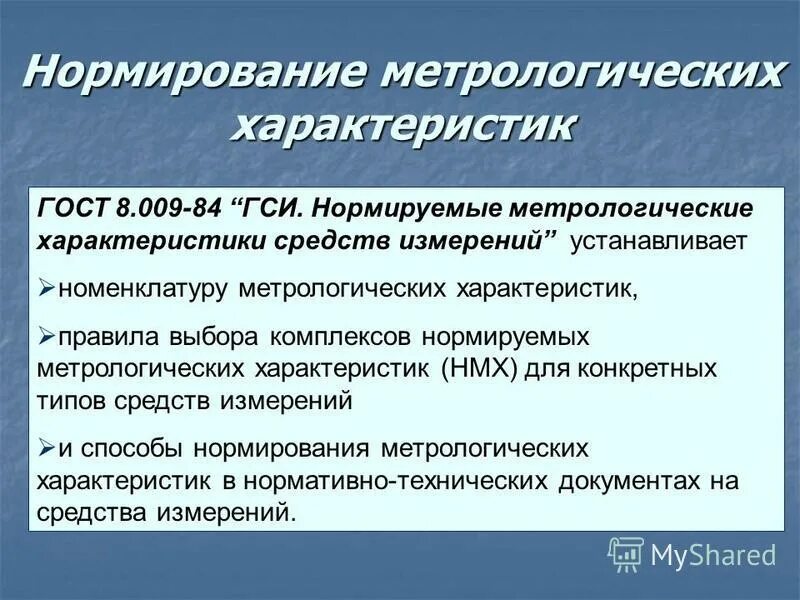 Нормирование метрологических характеристик

ГОСТ 8.009-84 “ГСИ. Нормируемые метрологические характеристики средств измерений” устанавливает

➢номенклатуру метрологических характеристик,

➢правила выбора комплексов нормируемых метрологических характеристик (НМХ) для конкретных типов средств измерений

➢и способы нормирования метрологических характеристик в нормативно-технических документах на средства измерений.

MyShared